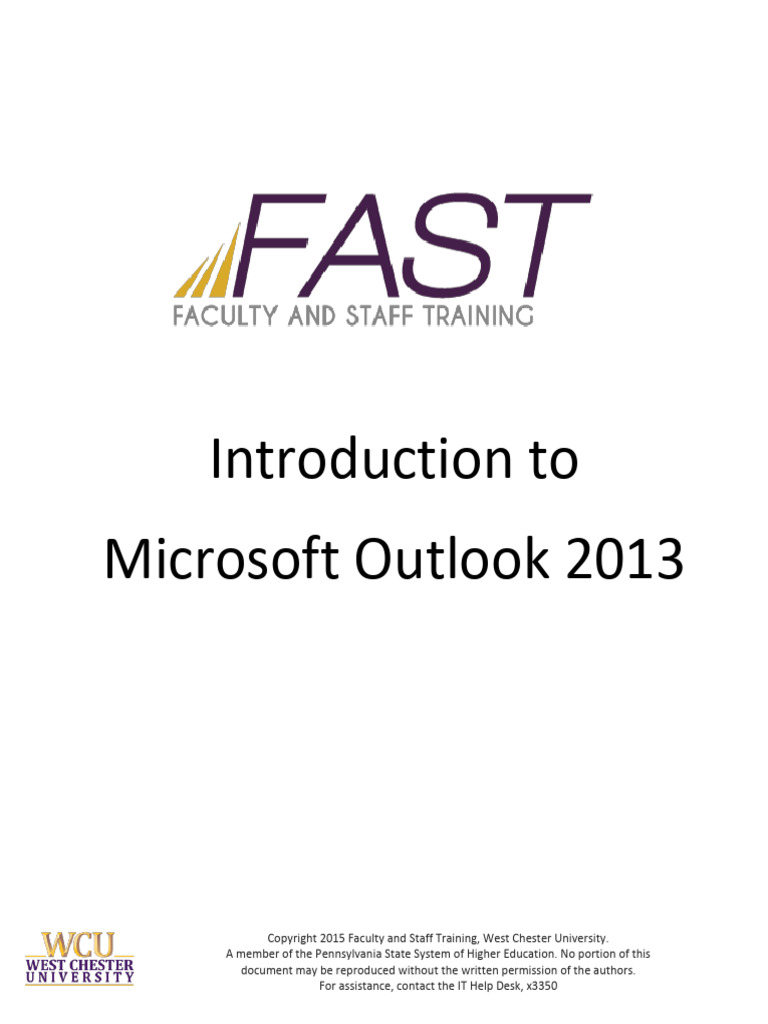 FAST
FACULTY AND STAFF TRAINING

Introduction to

Microsoft Outlook 2013

WCU
WEST CHESTER
UNIVERSITY

Copyright 2015 Faculty and Staff Training, West Chester University.
A member of the Pennsylvania State System of Higher Education. No portion of this document may be reproduced without the written permission of the authors.
For assistance, contact the IT Help Desk, x3350